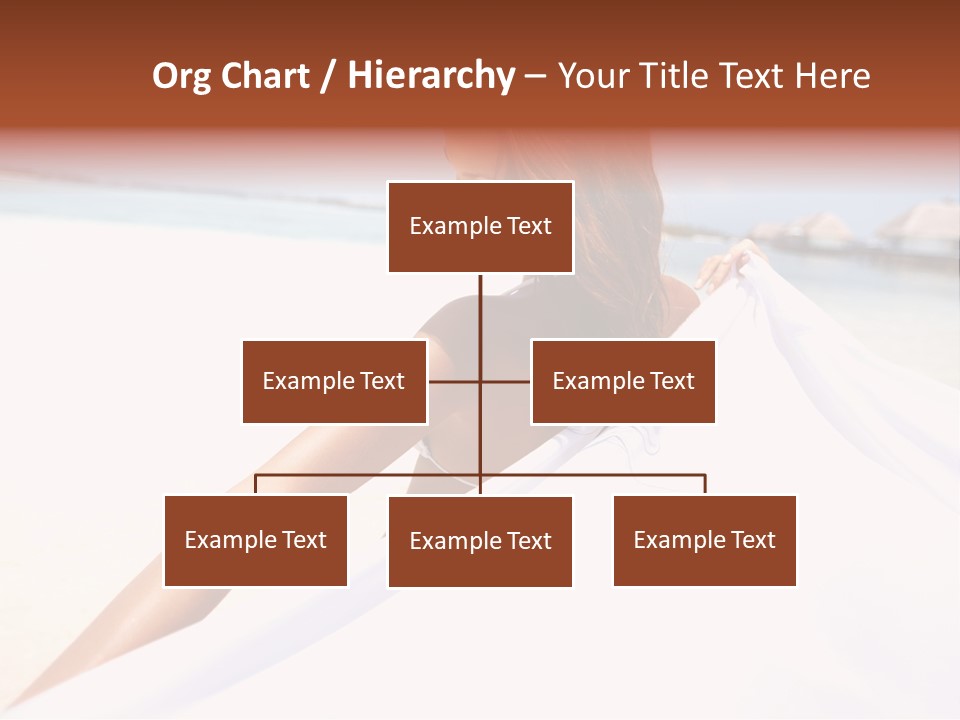 Org Chart / Hierarchy – Your Title Text Here

Example Text

Example Text

Example Text

Example Text

Example Text

Example Text